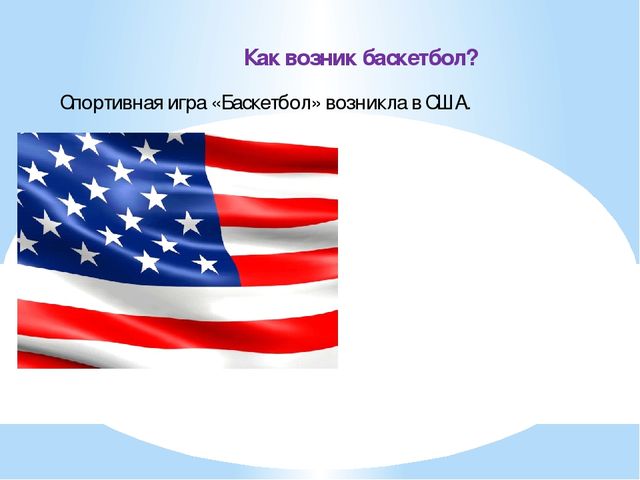 Как возник баскетбол?

Спортивная игра «Баскетбол» возникла в США.